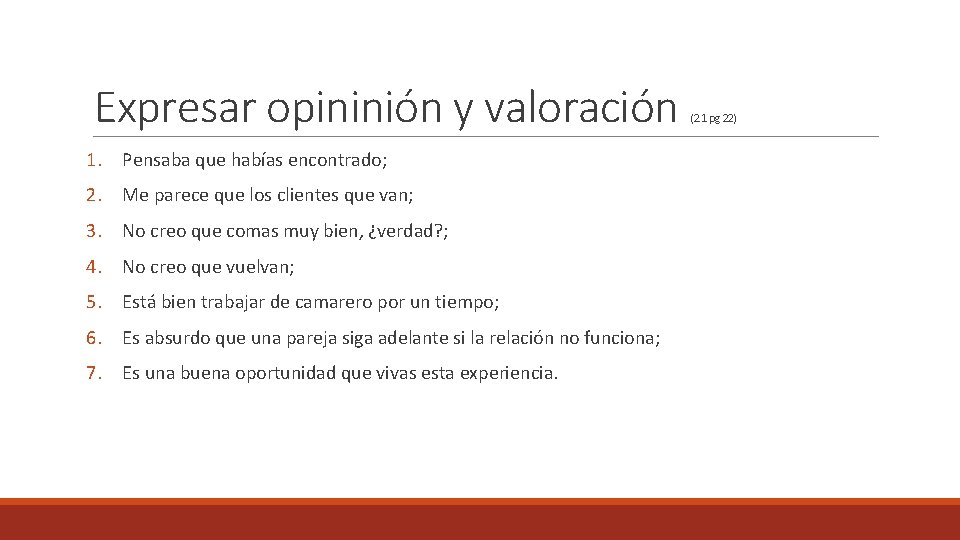 Expresar opininión y valoración (21 pg 22)

1. Pensaba que habías encontrado;
2. Me parece que los clientes que van;
3. No creo que comas muy bien, ¿verdad?;
4. No creo que vuelvan;
5. Está bien trabajar de camarero por un tiempo;
6. Es absurdo que una pareja siga adelante si la relación no funciona;
7. Es una buena oportunidad que vivas esta experiencia.